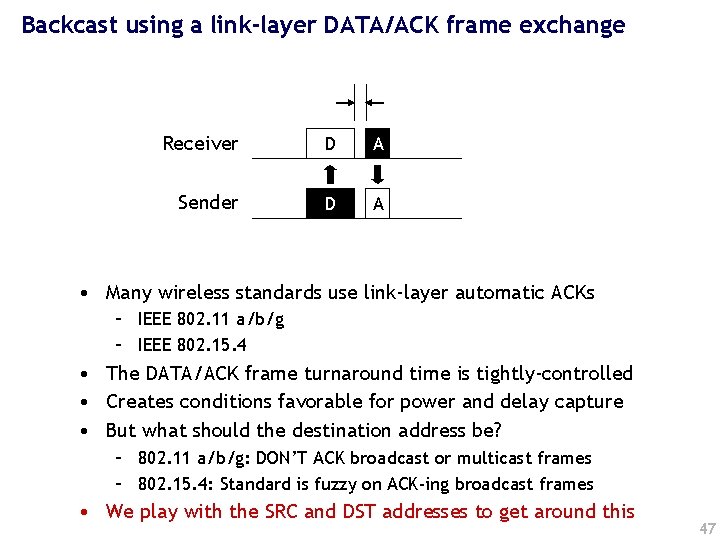 Backcast using a link-layer DATA/ACK frame exchange

Receiver
D
A

Sender
D
A

• Many wireless standards use link-layer automatic ACKs
 – IEEE 802.11 a/b/g
 – IEEE 802.15.4
• The DATA/ACK frame turnaround time is tightly-controlled
• Creates conditions favorable for power and delay capture
• But what should the destination address be?
 – 802.11 a/b/g: DON'T ACK broadcast or multicast frames
 – 802.15.4: Standard is fuzzy on ACK-ing broadcast frames
• We play with the SRC and DST addresses to get around this

47